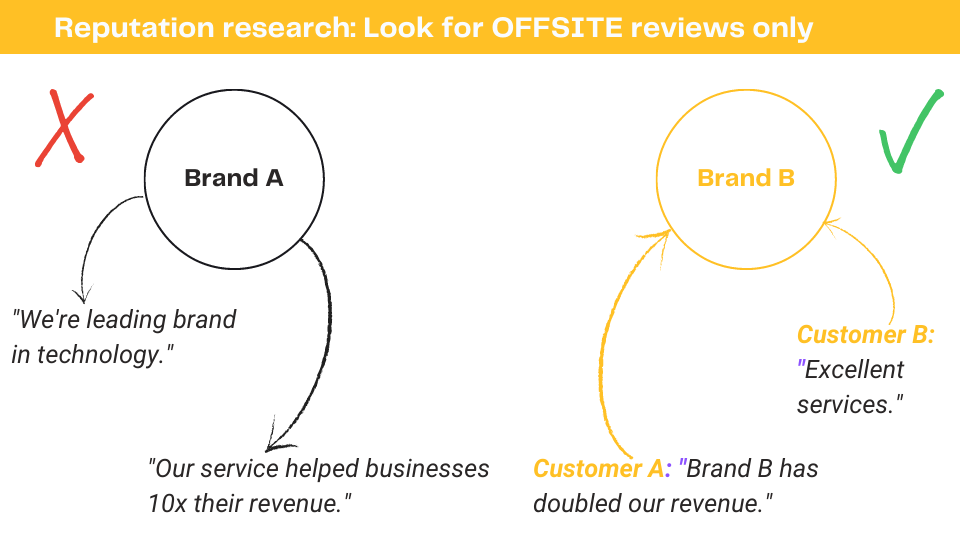 Reputation research: Look for OFFSITE reviews only

Brand A

"We're leading brand in technology."

"Our service helped businesses 10x their revenue."

Brand B

Customer B: "Excellent services."

Customer A: "Brand B has doubled our revenue."